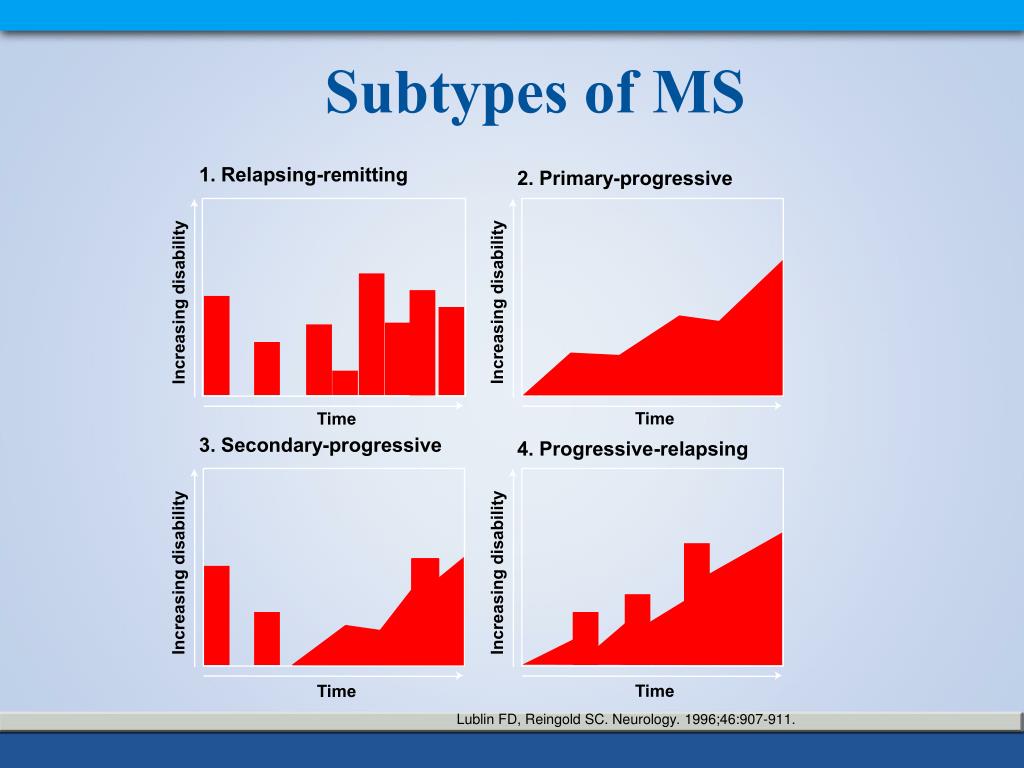 Subtypes of MS

1. Relapsing-remitting

Increasing disability

Time

2. Primary-progressive

Increasing disability

Time

3. Secondary-progressive

Increasing disability

Time

4. Progressive-relapsing

Increasing disability

Time

Lublin FD, Reingold SC. Neurology. 1996;46:907-911.